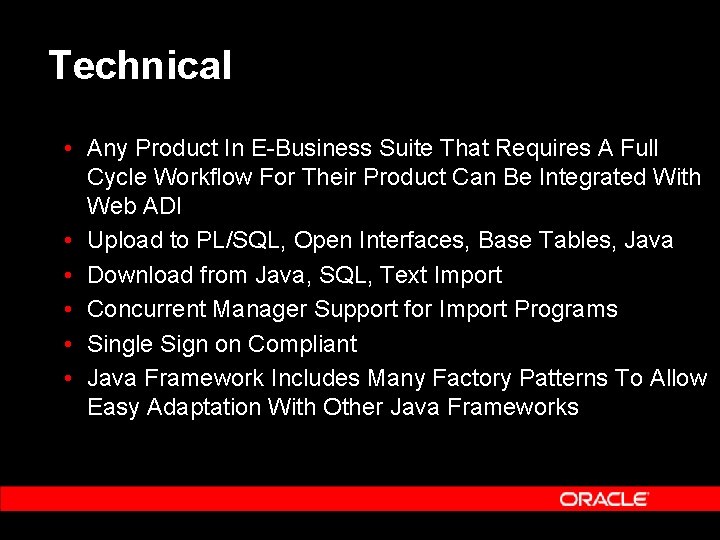 Technical

• Any Product In E-Business Suite That Requires A Full Cycle Workflow For Their Product Can Be Integrated With Web ADI
• Upload to PL/SQL, Open Interfaces, Base Tables, Java
• Download from Java, SQL, Text Import
• Concurrent Manager Support for Import Programs
• Single Sign on Compliant
• Java Framework Includes Many Factory Patterns To Allow Easy Adaptation With Other Java Frameworks

ORACLE